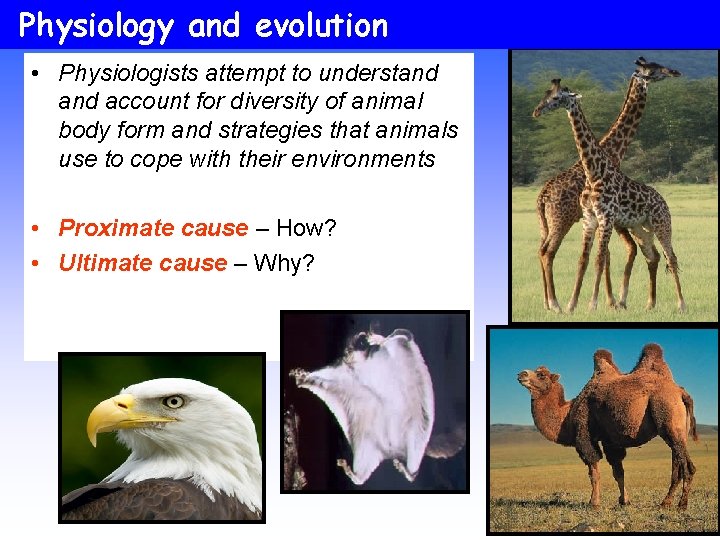 Physiology and evolution

• Physiologists attempt to understand and account for diversity of animal body form and strategies that animals use to cope with their environments

• Proximate cause – How?
• Ultimate cause – Why?